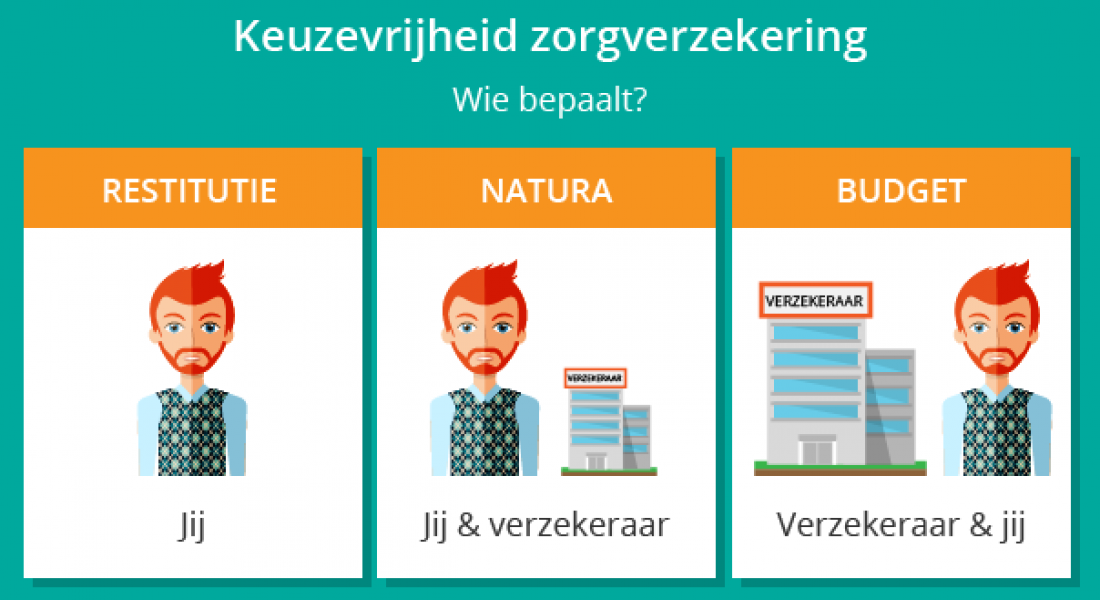 Keuzevrijheid zorgverzekering

Wie bepaalt?

RESTITUTIE

Jij

NATURA

VERZEKERAAR

Jij & verzekeraar

BUDGET

VERZEKERAAR

Verzekeraar & jij